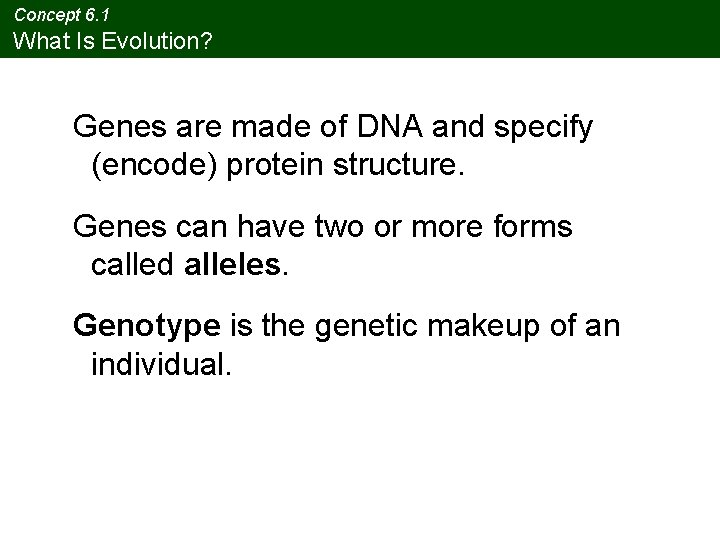 Concept 6.1
What Is Evolution?

Genes are made of DNA and specify (encode) protein structure.

Genes can have two or more forms called alleles.

Genotype is the genetic makeup of an individual.